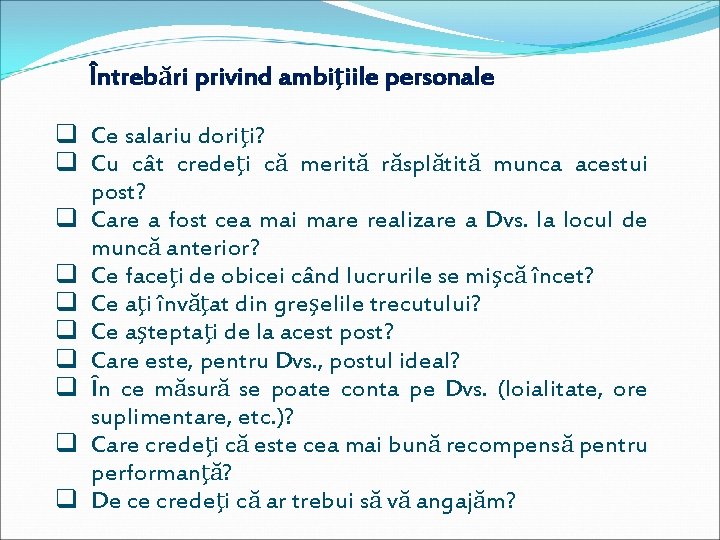 Întrebări privind ambiţiile personale

❑ Ce salariu doriţi?
❑ Cu cât credeţi că merită răsplătită munca acestui post?
❑ Care a fost cea mai mare realizare a Dvs. la locul de muncă anterior?
❑ Ce faceţi de obicei când lucrurile se mişcă încet?
❑ Ce aţi învăţat din greşelile trecutului?
❑ Ce aşteptaţi de la acest post?
❑ Care este, pentru Dvs., postul ideal?
❑ În ce măsură se poate conta pe Dvs. (loialitate, ore suplimentare, etc.)?
❑ Care credeţi că este cea mai bună recompensă pentru performanţă?
❑ De ce credeţi că ar trebui să vă angajăm?